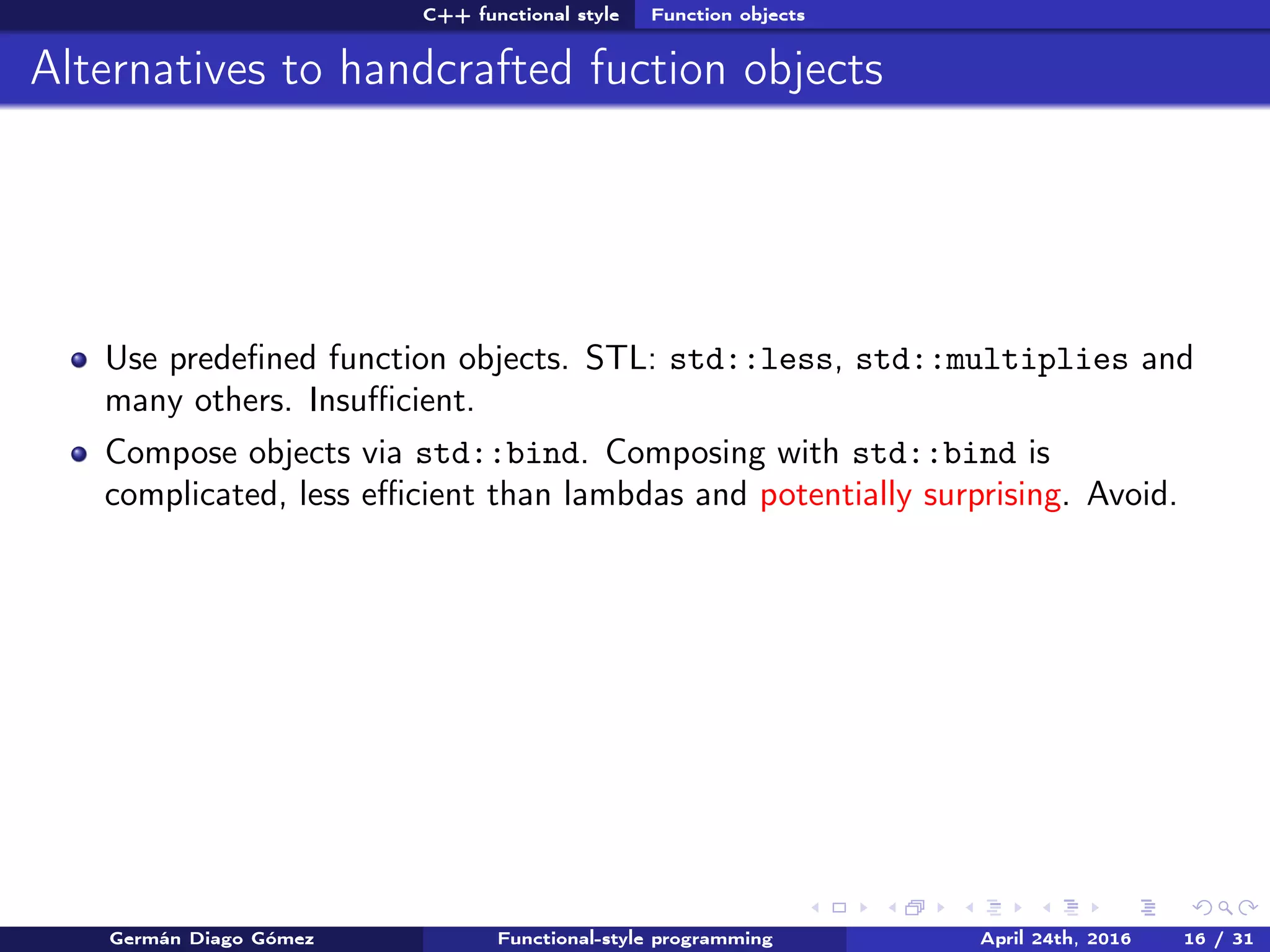 C++ functional style Function objects

Alternatives to handcrafted fuction objects

- Use predefined function objects. STL: std::less, std::multiplies and many others. Insufficient.
- Compose objects via std::bind. Composing with std::bind is complicated, less efficient than lambdas and potentially surprising. Avoid.

Germán Diago Gómez Functional-style programming April 24th, 2016 16 / 31